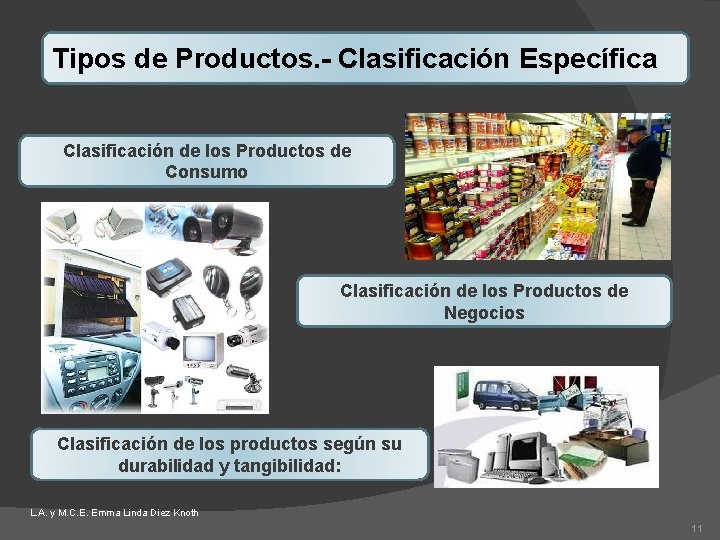 Tipos de Productos.- Clasificación Específica

Clasificación de los Productos de Consumo

Clasificación de los Productos de Negocios

Clasificación de los productos según su durabilidad y tangibilidad:

L.A. y M.C.E. Emma Linda Diez Knoth

11